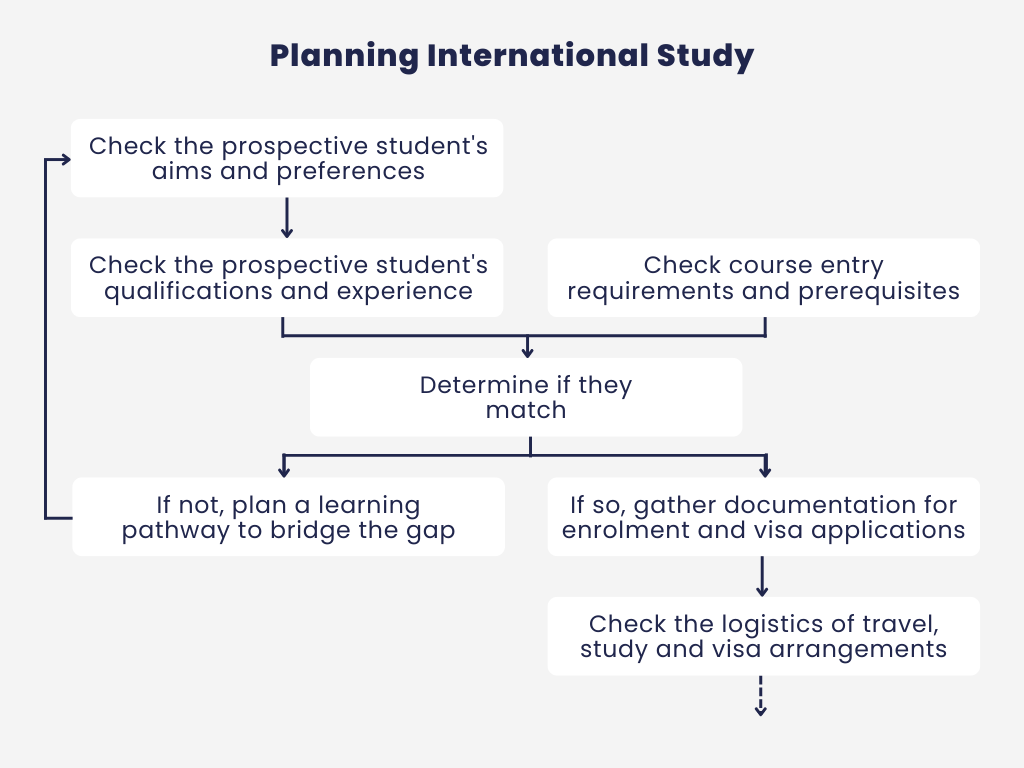 Planning International Study

Check the prospective student's aims and preferences

Check the prospective student's qualifications and experience

Check course entry requirements and prerequisites

Determine if they match

If not, plan a learning pathway to bridge the gap

If so, gather documentation for enrolment and visa applications

Check the logistics of travel, study and visa arrangements